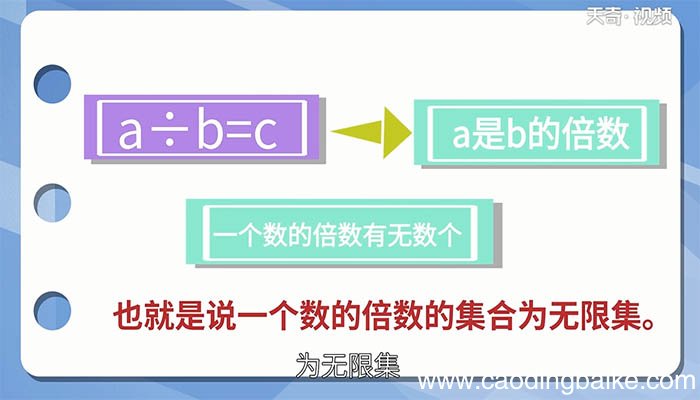 天奇·视频

$a \div b = c$

a是b的倍数

一个数的倍数有无数个

也就是说一个数的倍数的集合为无限集。

为无限集

www.caodingbaike.com